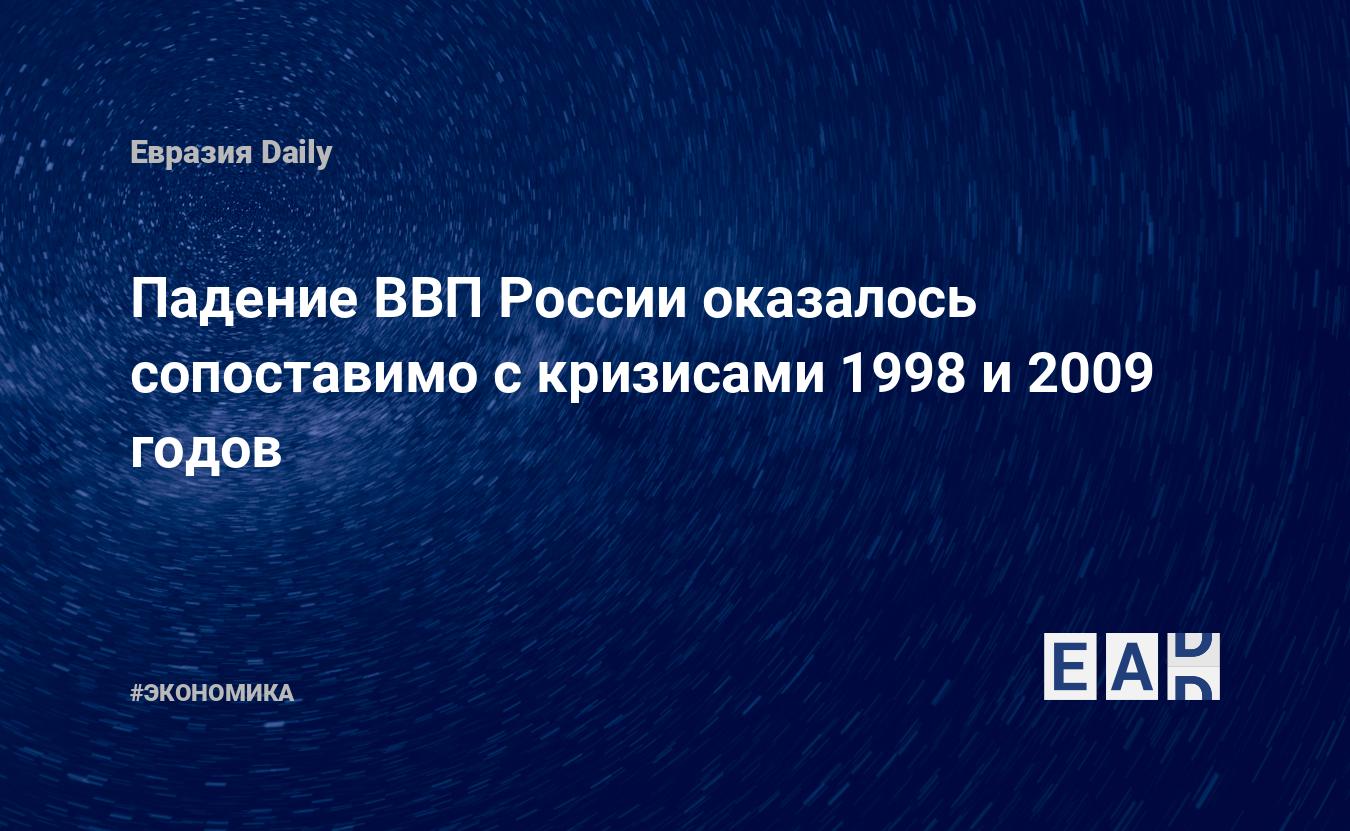 Евразия Daily

Падение ВВП России оказалось сопоставимо с кризисами 1998 и 2009 годов

#ЭКОНОМИКА

EAD